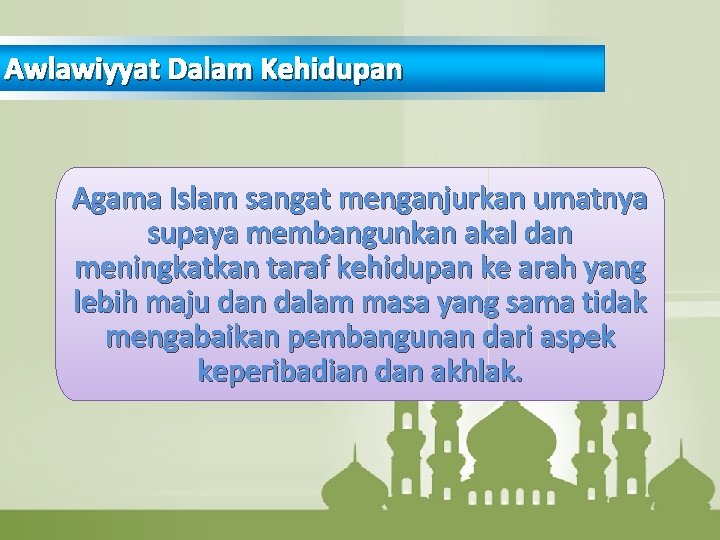 Awlawiyyat Dalam Kehidupan

Agama Islam sangat menganjurkan umatnya supaya membangunkan akal dan meningkatkan taraf kehidupan ke arah yang lebih maju dan dalam masa yang sama tidak mengabaikan pembangunan dari aspek keperibadian dan akhlak.